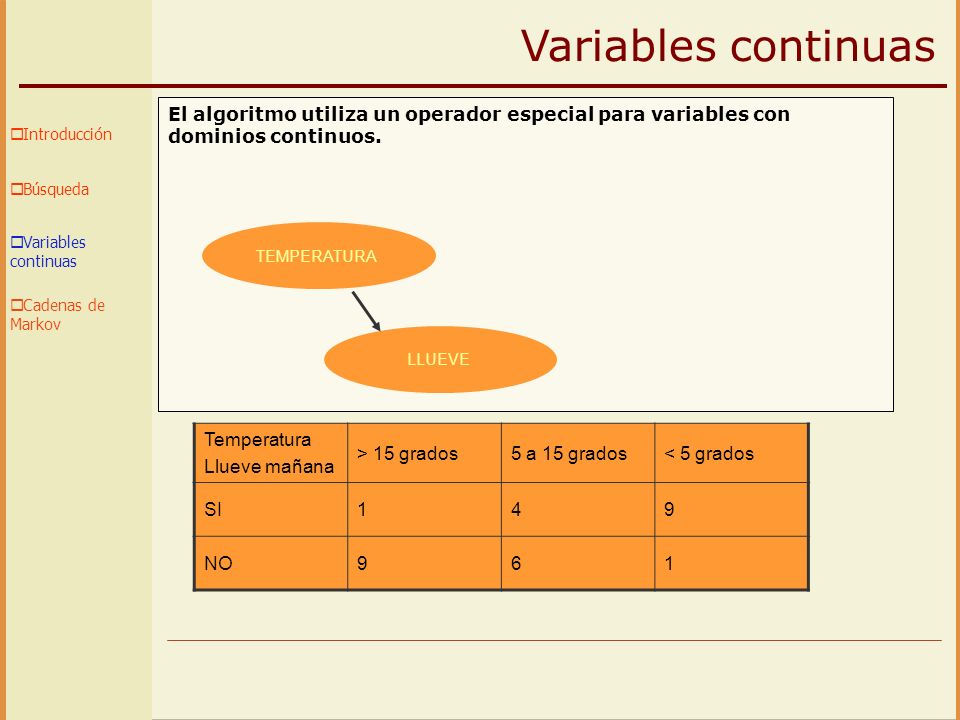 Variables continuas

Introducción

Búsqueda

Variables continuas

Cadenas de Markov

El algoritmo utiliza un operador especial para variables con dominios continuos.

TEMPERATURA

LLUEVE

| Temperatura Llueve mañana | > 15 grados | 5 a 15 grados | < 5 grados |
|---|---|---|---|
| SI | 1 | 4 | 9 |
| NO | 9 | 6 | 1 |